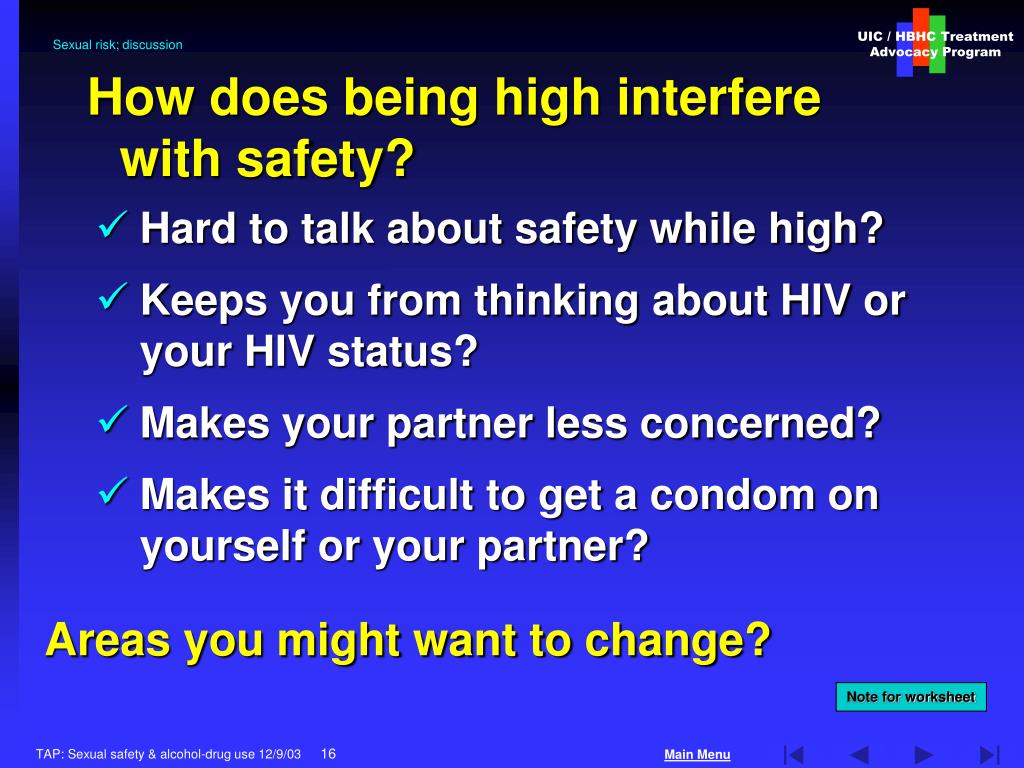 Sexual risk; discussion

UIC / HBHC Treatment Advocacy Program

How does being high interfere with safety?

✓ Hard to talk about safety while high?

✓ Keeps you from thinking about HIV or your HIV status?

✓ Makes your partner less concerned?

✓ Makes it difficult to get a condom on yourself or your partner?

Areas you might want to change?

Note for worksheet

TAP: Sexual safety & alcohol-drug use 12/9/03 16

Main Menu